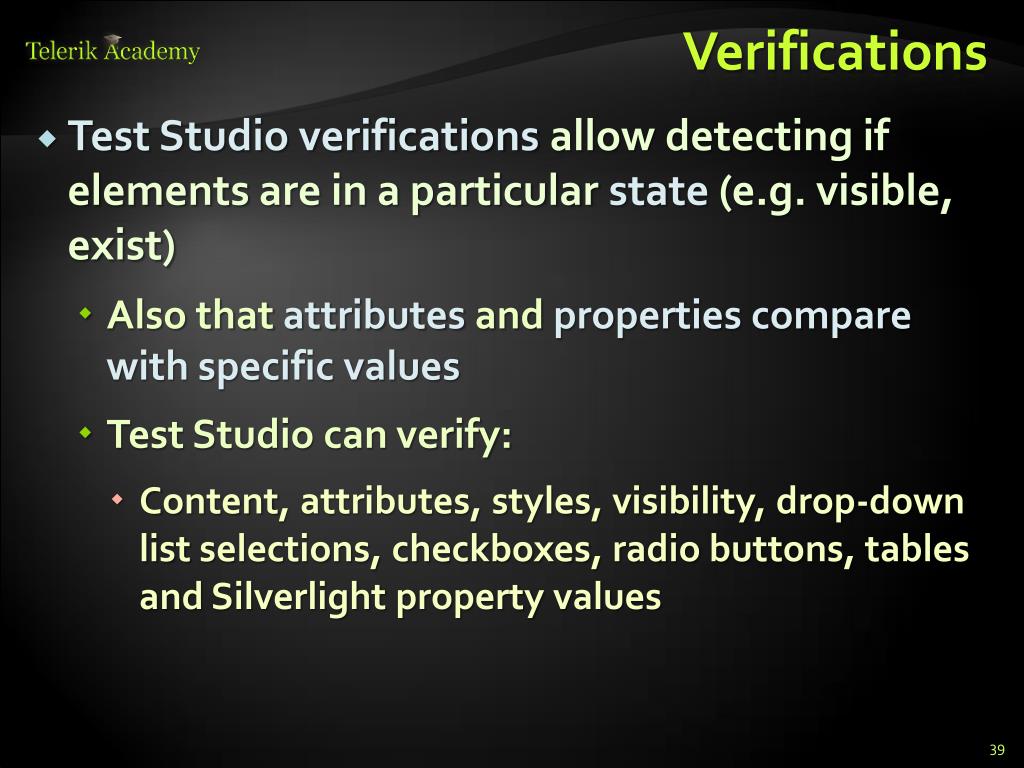 Telerik Academy

Verifications

Test Studio verifications allow detecting if elements are in a particular state (e.g. visible, exist)

Also that attributes and properties compare with specific values

Test Studio can verify:

Content, attributes, styles, visibility, drop-down list selections, checkboxes, radio buttons, tables and Silverlight property values

39